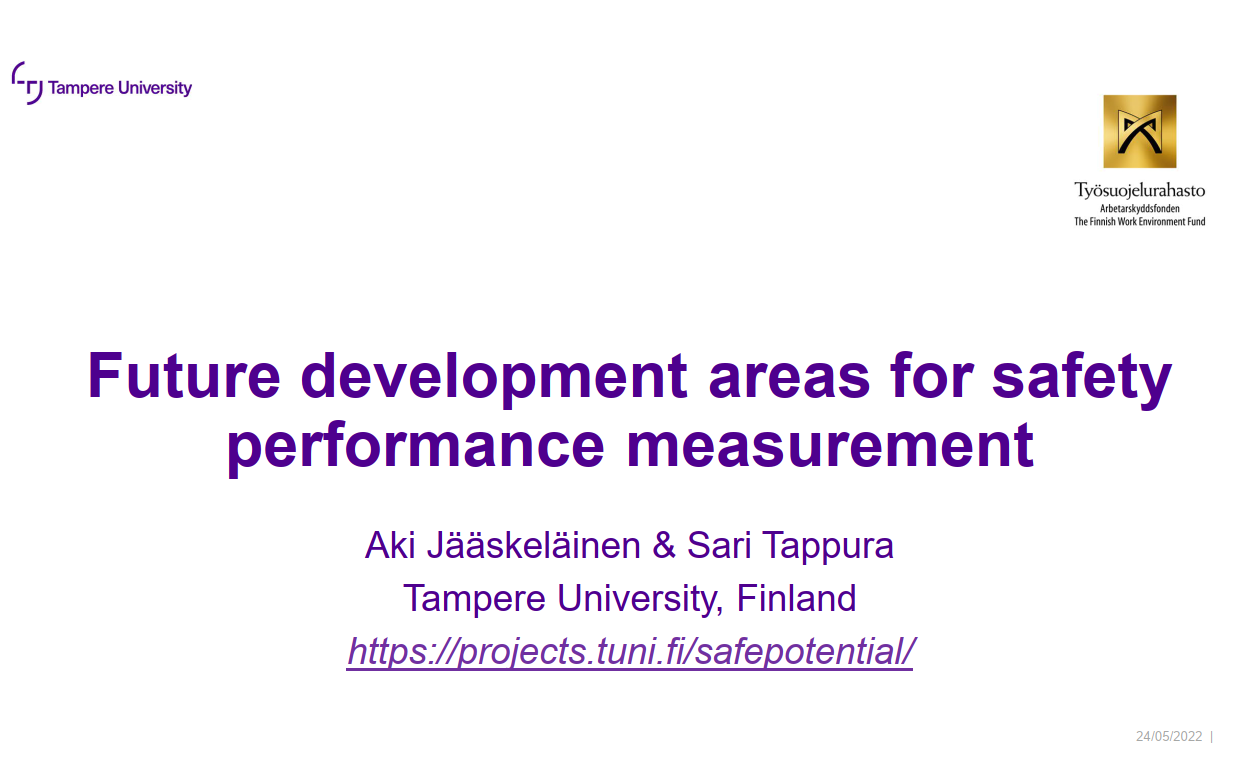 Tampere University

Työsuojelurahasto
Arbetarskyddsfonden
The Finnish Work Environment Fund

Future development areas for safety performance measurement

Aki Jääskeläinen & Sari Tappura
Tampere University, Finland
https://projects.tuni.fi/safepotential/

24/05/2022 |